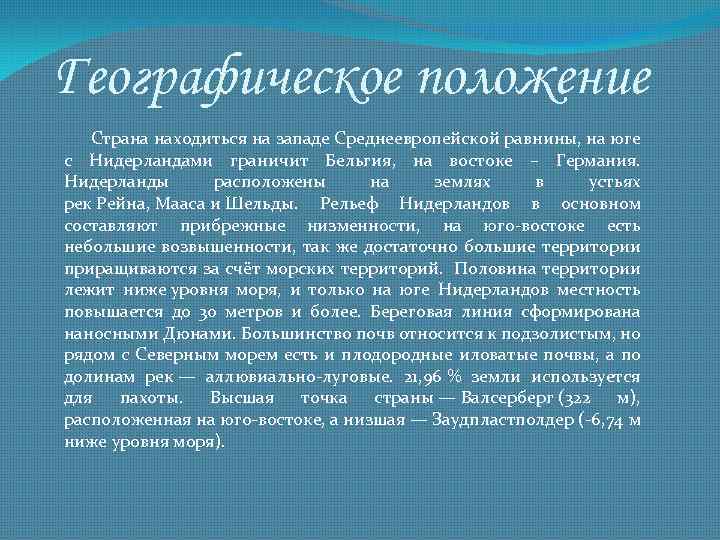 Географическое положение

Страна находиться на западе Среднеевропейской равнины, на юге с Нидерландами граничит Бельгия, на востоке – Германия. Нидерланды расположены на землях в устьях рек Рейна, Мааса и Шельды. Рельеф Нидерландов в основном составляют прибрежные низменности, на юго-востоке есть небольшие возвышенности, так же достаточно большие территории приращиваются за счёт морских территорий. Половина территории лежит ниже уровня моря, и только на юге Нидерландов местность повышается до 30 метров и более. Береговая линия сформирована наносными Дюнами. Большинство почв относится к подзолистым, но рядом с Северным морем есть и плодородные иловатые почвы, а по долинам рек — аллювиально-луговые. 21,96 % земли используется для пахоты. Высшая точка страны — Валсерберг (322 м), расположенная на юго-востоке, а низшая — Заудпластполдер (-6,74 м ниже уровня моря).